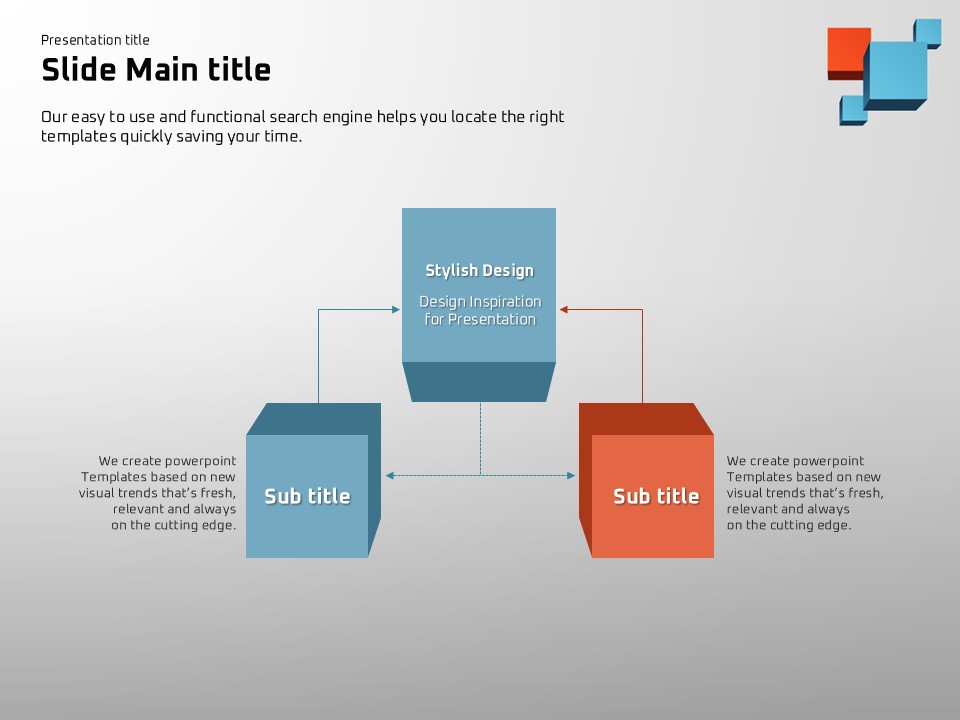 Presentation title

Slide Main title

Our easy to use and functional search engine helps you locate the right templates quickly saving your time.

Stylish Design

Design Inspiration for Presentation

We create powerpoint Templates based on new visual trends that's fresh, relevant and always on the cutting edge.

Sub title

Sub title

We create powerpoint Templates based on new visual trends that's fresh, relevant and always on the cutting edge.